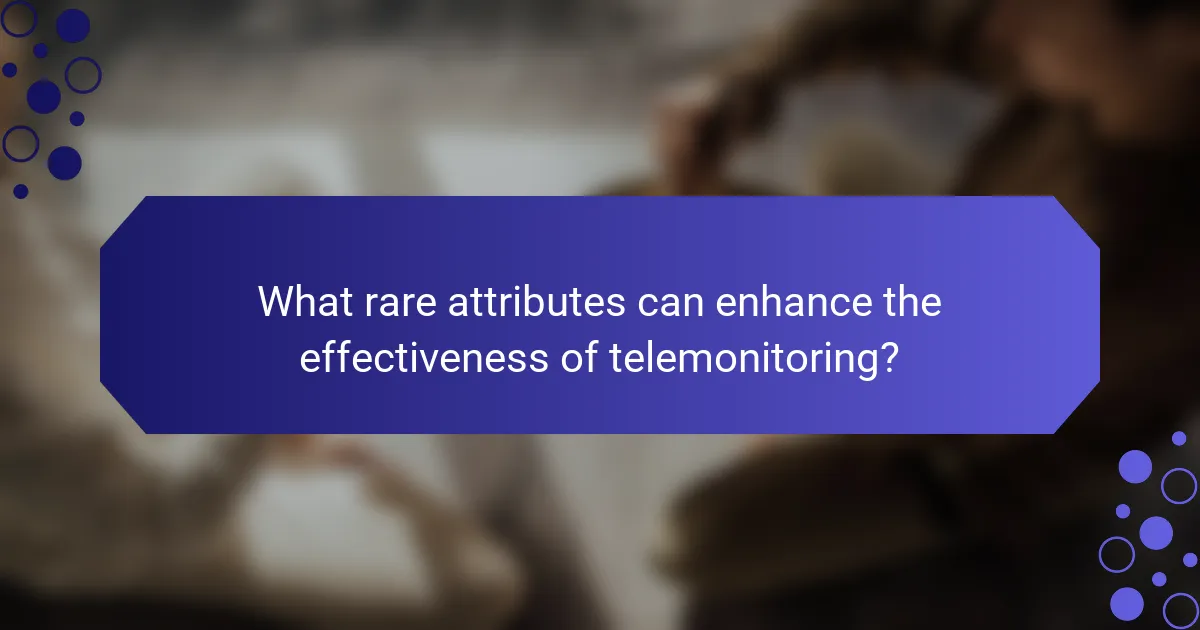 What rare attributes can enhance the effectiveness of telemonitoring?